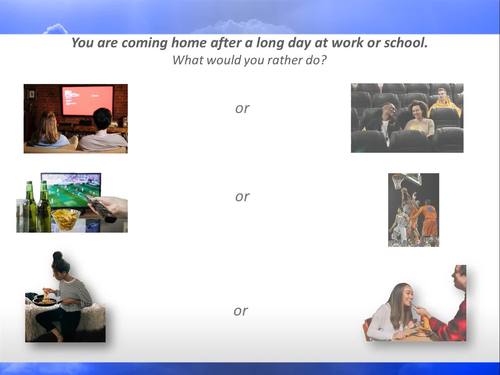 You are coming home after a long day at work or school.
What would you rather do?

or

or

or